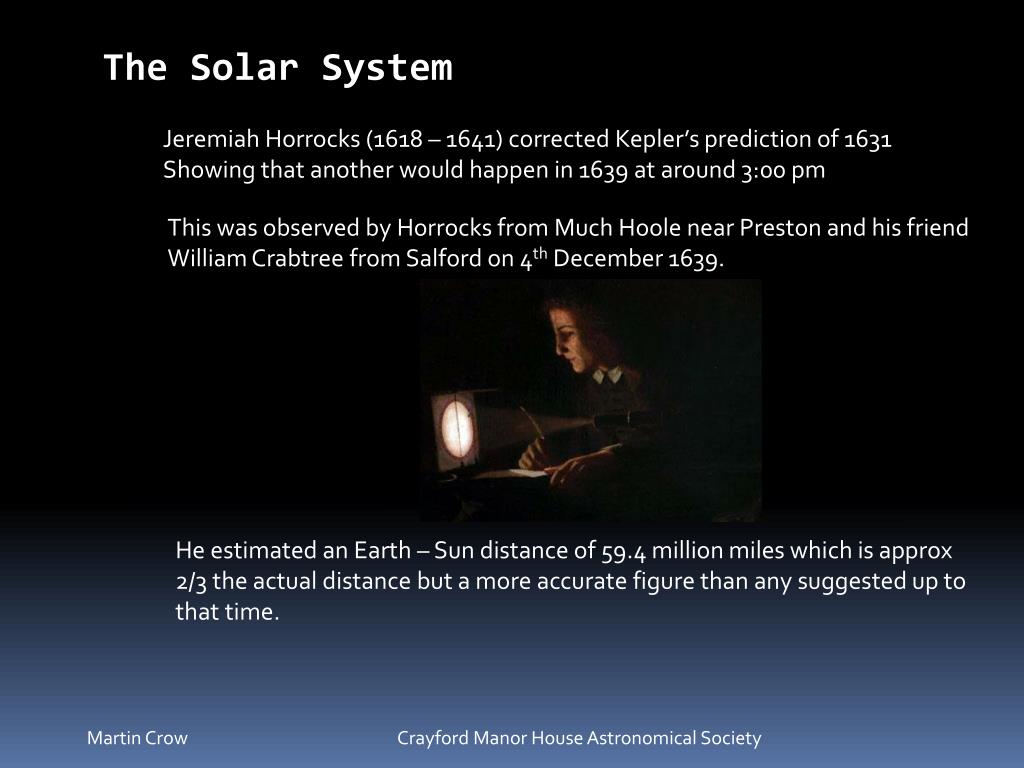 The Solar System

Jeremiah Horrocks (1618 – 1641) corrected Kepler's prediction of 1631 Showing that another would happen in 1639 at around 3:00 pm

This was observed by Horrocks from Much Hoole near Preston and his friend William Crabtree from Salford on 4$^{th}$ December 1639.

He estimated an Earth – Sun distance of 59.4 million miles which is approx 2/3 the actual distance but a more accurate figure than any suggested up to that time.

Martin Crow

Crayford Manor House Astronomical Society